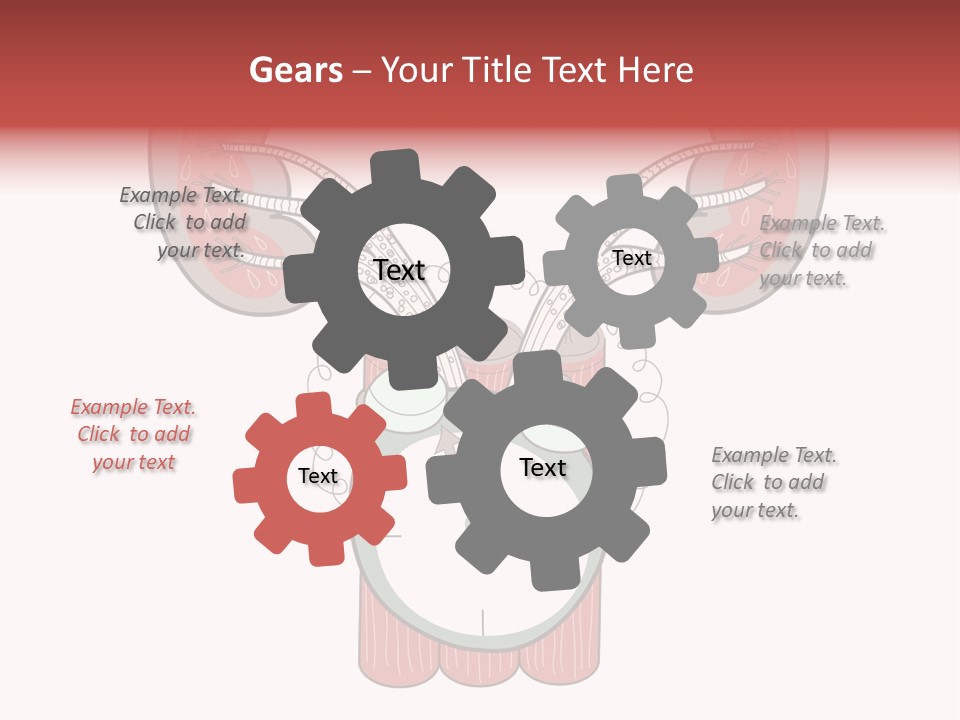 Gears – Your Title Text Here

Example Text. Click to add your text.

Text

Text

Example Text. Click to add your text.

Example Text. Click to add your text

Text

Text

Example Text. Click to add your text.